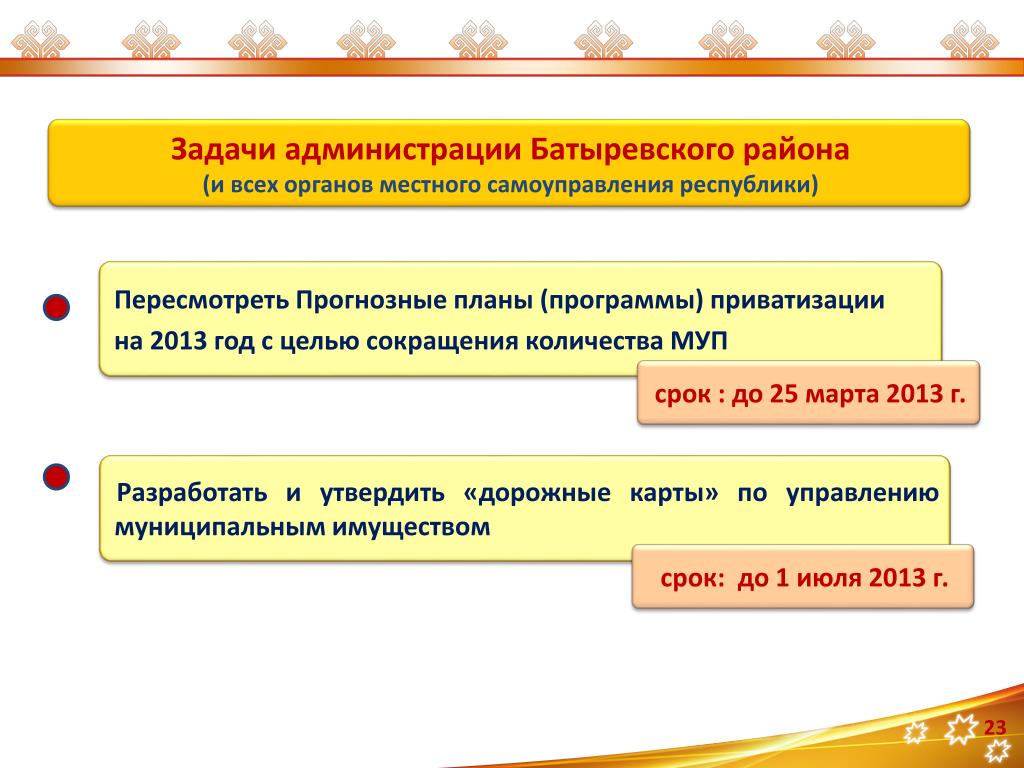 Задачи администрации Батыревского района
(и всех органов местного самоуправления республики)

Пересмотреть Прогнозные планы (программы) приватизации на 2013 год с целью сокращения количества МУП

срок : до 25 марта 2013 г.

Разработать и утвердить «дорожные карты» по управлению муниципальным имуществом

срок: до 1 июля 2013 г.

23